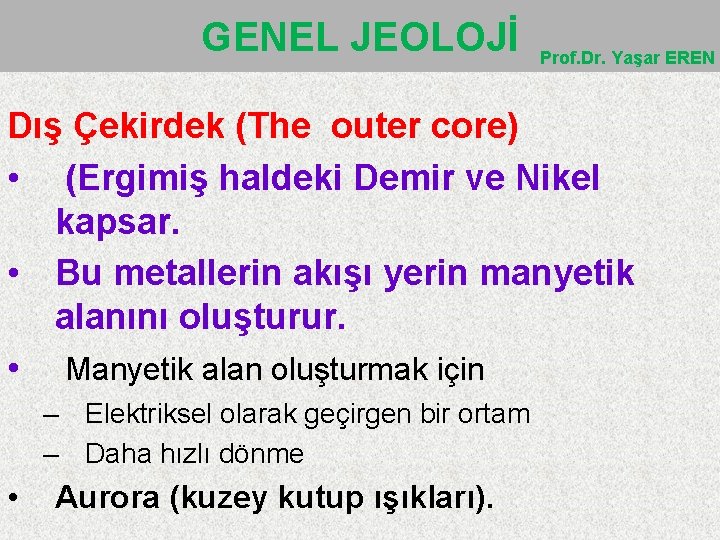 GENEL JEOLOJİ Prof.Dr. Yaşar EREN

Dış Çekirdek (The outer core)

• (Ergimiş haldeki Demir ve Nikel kapsar.

• Bu metallerin akışı yerin manyetik alanını oluşturur.

• Manyetik alan oluşturmak için

– Elektriksel olarak geçirgen bir ortam

– Daha hızlı dönme

• Aurora (kuzey kutup ışıkları).